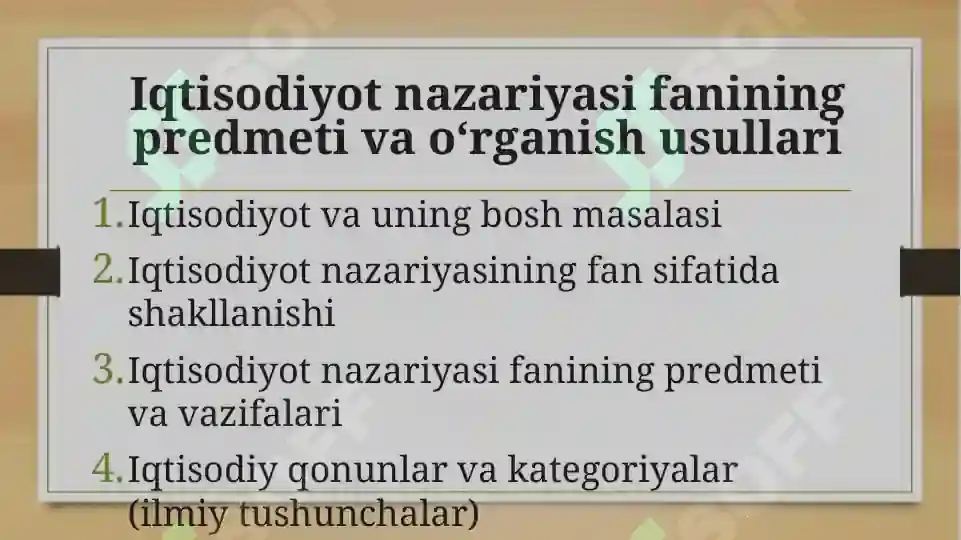 Iqtisodiyot nazariyasi fanining predmeti va o‘rganish usullari

1. Iqtisodiyot va uning bosh masalasi
2. Iqtisodiyot nazariyasining fan sifatida shakllanishi
3. Iqtisodiyot nazariyasi fanining predmeti va vazifalari
4. Iqtisodiy qonunlar va kategoriyalar (ilmiy tushunchalar)